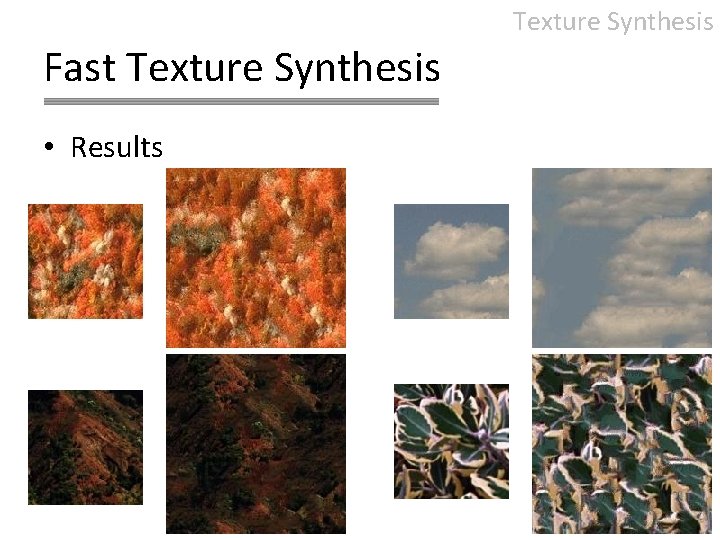 Texture Synthesis

Fast Texture Synthesis

• Results